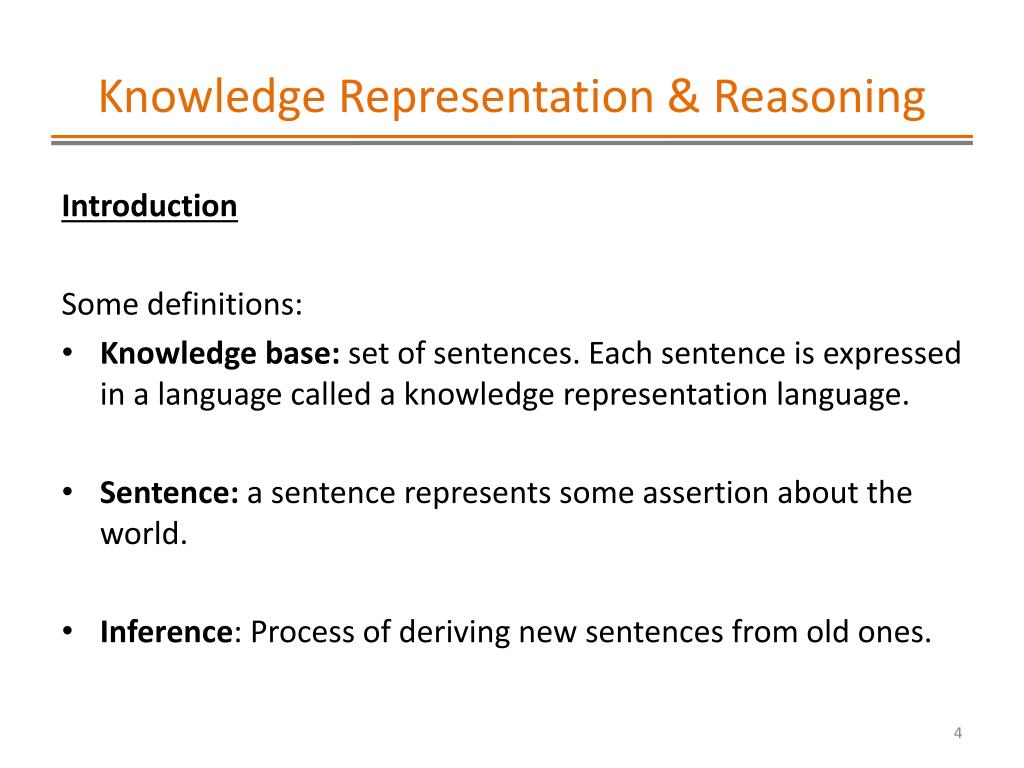 Knowledge Representation & Reasoning

Introduction

Some definitions:

• Knowledge base: set of sentences. Each sentence is expressed in a language called a knowledge representation language.

• Sentence: a sentence represents some assertion about the world.

• Inference: Process of deriving new sentences from old ones.

4